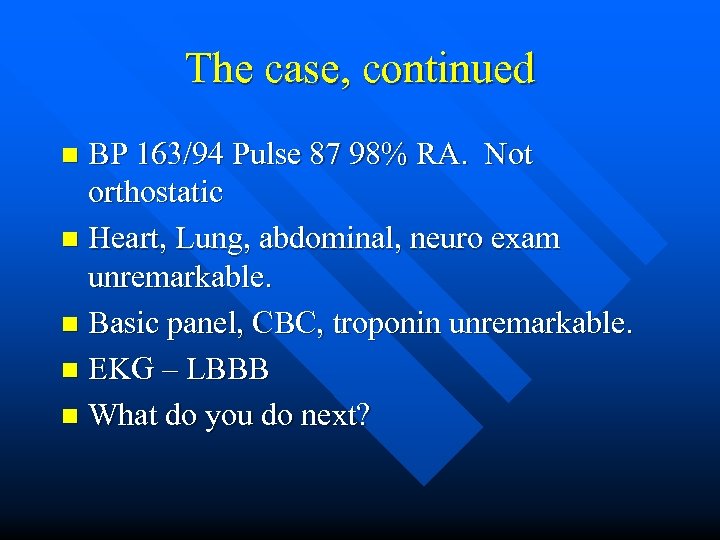 The case, continued

- BP 163/94 Pulse 87 98% RA. Not orthostatic
- Heart, Lung, abdominal, neuro exam unremarkable.
- Basic panel, CBC, troponin unremarkable.
- EKG – LBBB
- What do you do next?